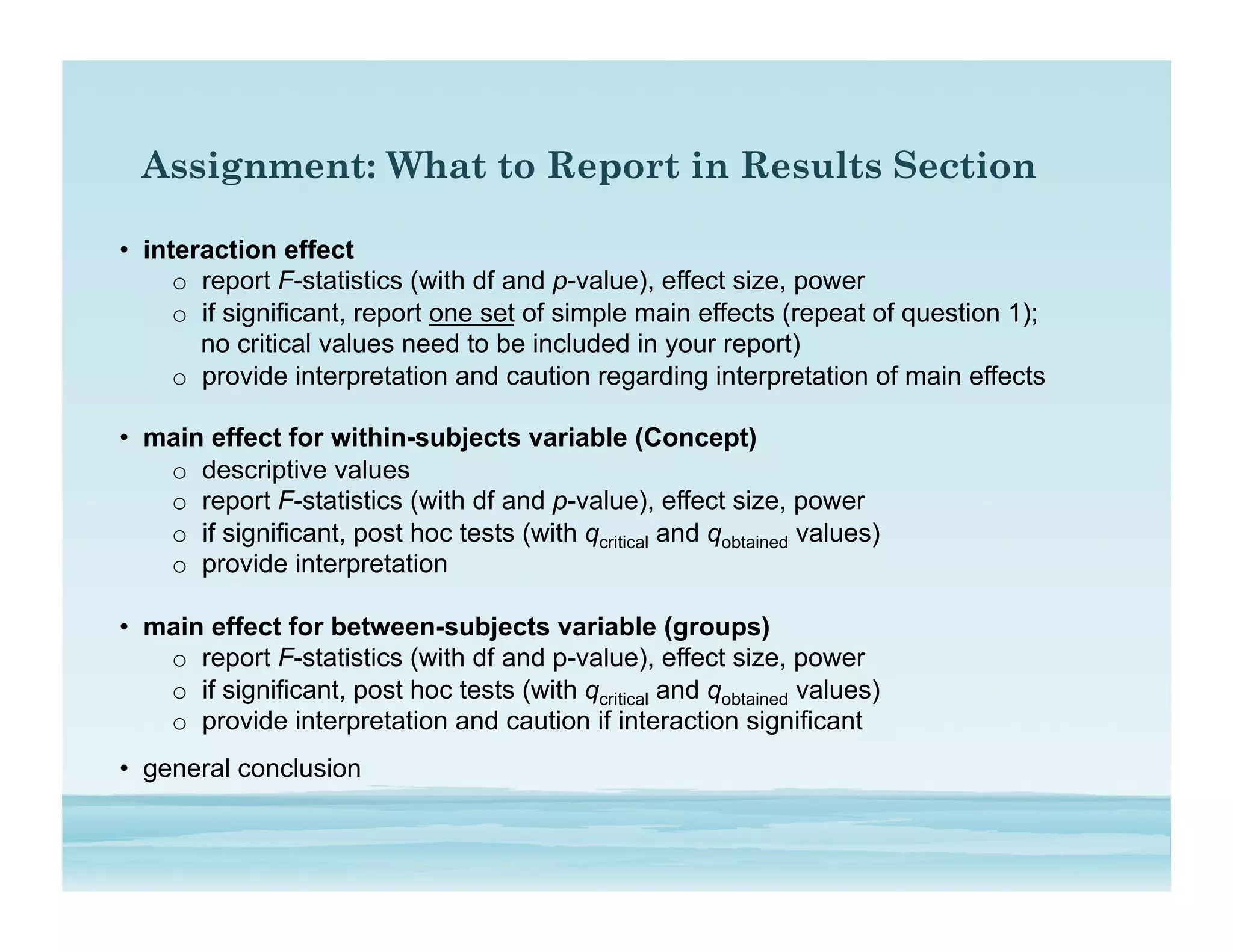 Assignment: What to Report in Results Section

• interaction effect
  o report F-statistics (with df and p-value), effect size, power
  o if significant, report one set of simple main effects (repeat of question 1); no critical values need to be included in your report)
  o provide interpretation and caution regarding interpretation of main effects

• main effect for within-subjects variable (Concept)
  o descriptive values
  o report F-statistics (with df and p-value), effect size, power
  o if significant, post hoc tests (with $q_{critical}$ and $q_{obtained}$ values)
  o provide interpretation

• main effect for between-subjects variable (groups)
  o report F-statistics (with df and p-value), effect size, power
  o if significant, post hoc tests (with $q_{critical}$ and $q_{obtained}$ values)
  o provide interpretation and caution if interaction significant

• general conclusion